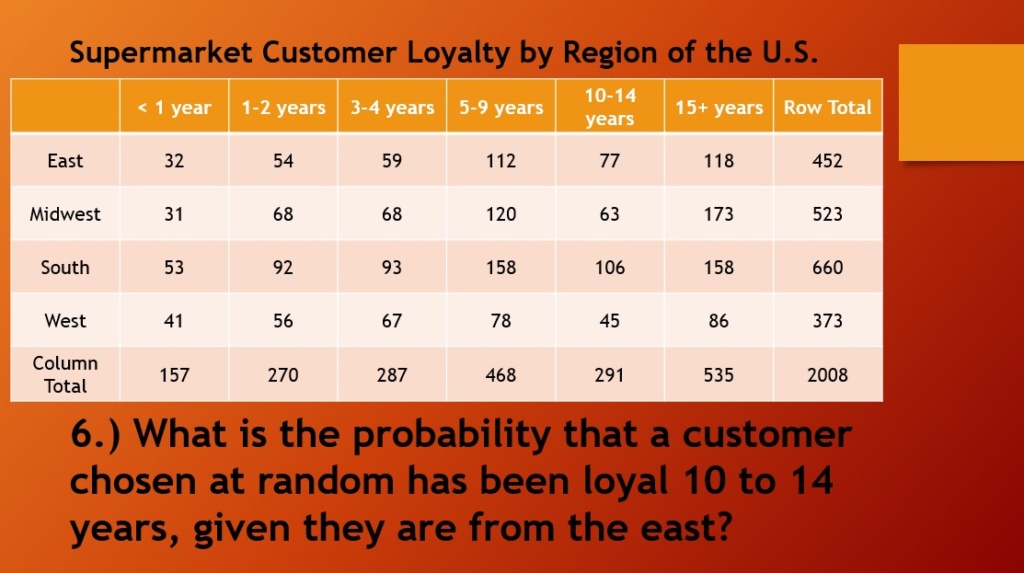 Supermarket Customer Loyalty by Region of the U.S.

| | < 1 year | 1-2 years | 3-4 years | 5-9 years | 10-14 years | 15+ years | Row Total |
|---|---|---|---|---|---|---|---|
| East | 32 | 54 | 59 | 112 | 77 | 118 | 452 |
| Midwest | 31 | 68 | 68 | 120 | 63 | 173 | 523 |
| South | 53 | 92 | 93 | 158 | 106 | 158 | 660 |
| West | 41 | 56 | 67 | 78 | 45 | 86 | 373 |
| Column Total | 157 | 270 | 287 | 468 | 291 | 535 | 2008 |

6.) What is the probability that a customer chosen at random has been loyal 10 to 14 years, given they are from the east?